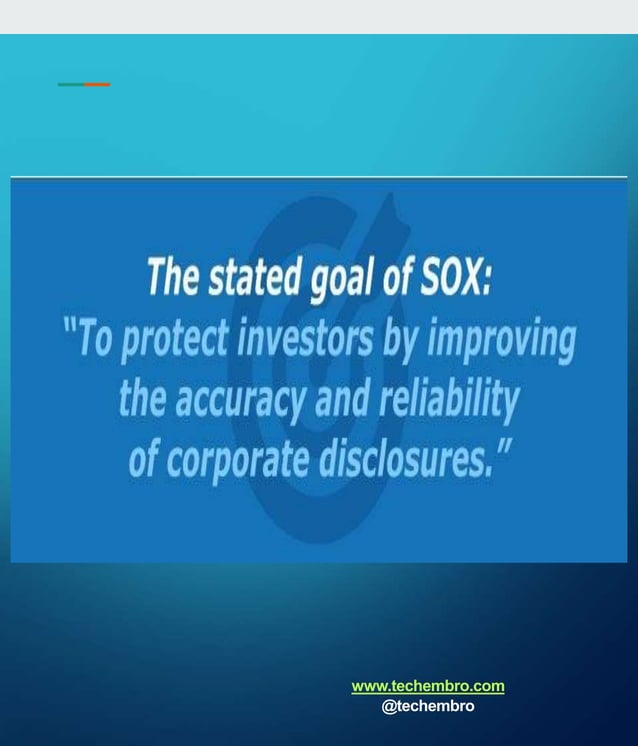 The stated goal of SOX:
"To protect investors by improving the accuracy and reliability of corporate disclosures."

www.techembro.com
@techembro